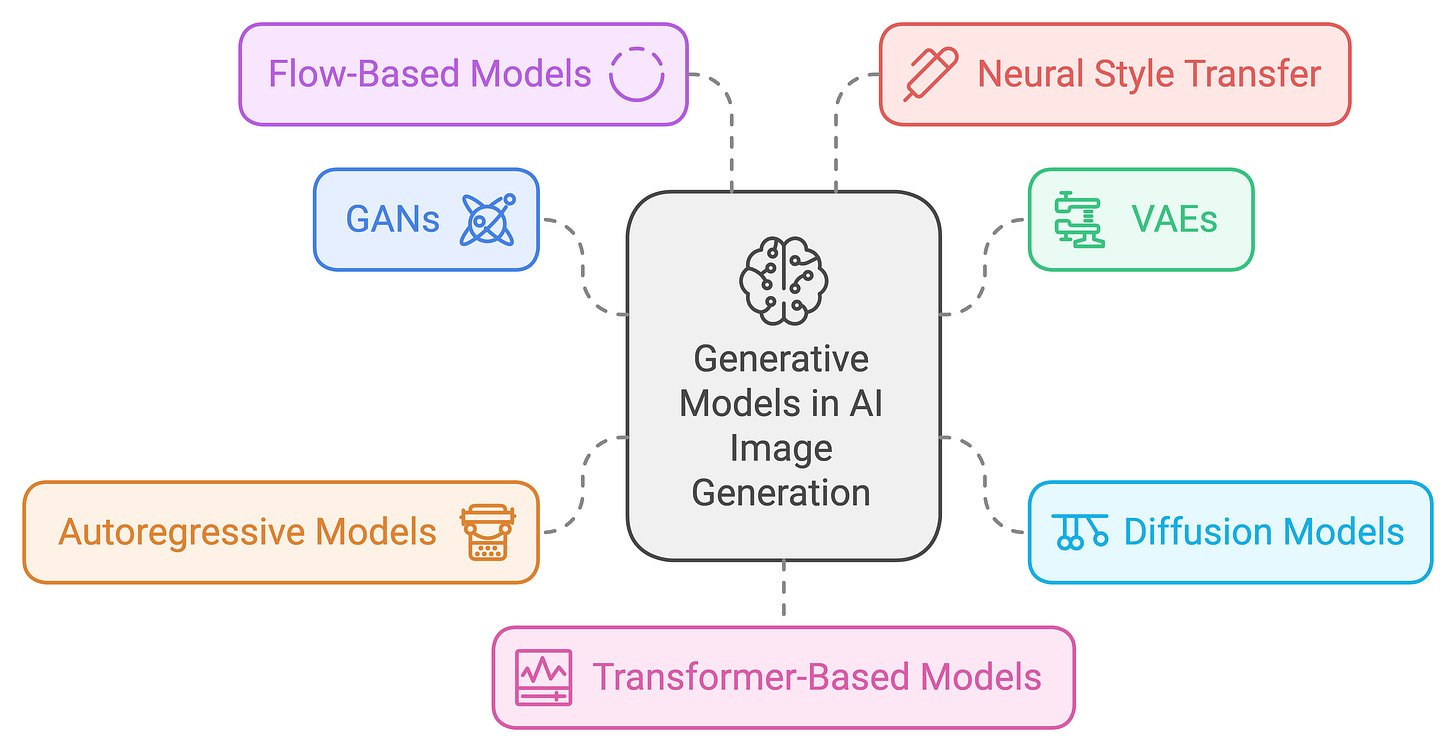 Flow-Based Models

Neural Style Transfer

GANs

VAEs

Generative Models in AI Image Generation

Autoregressive Models

Diffusion Models

Transformer-Based Models